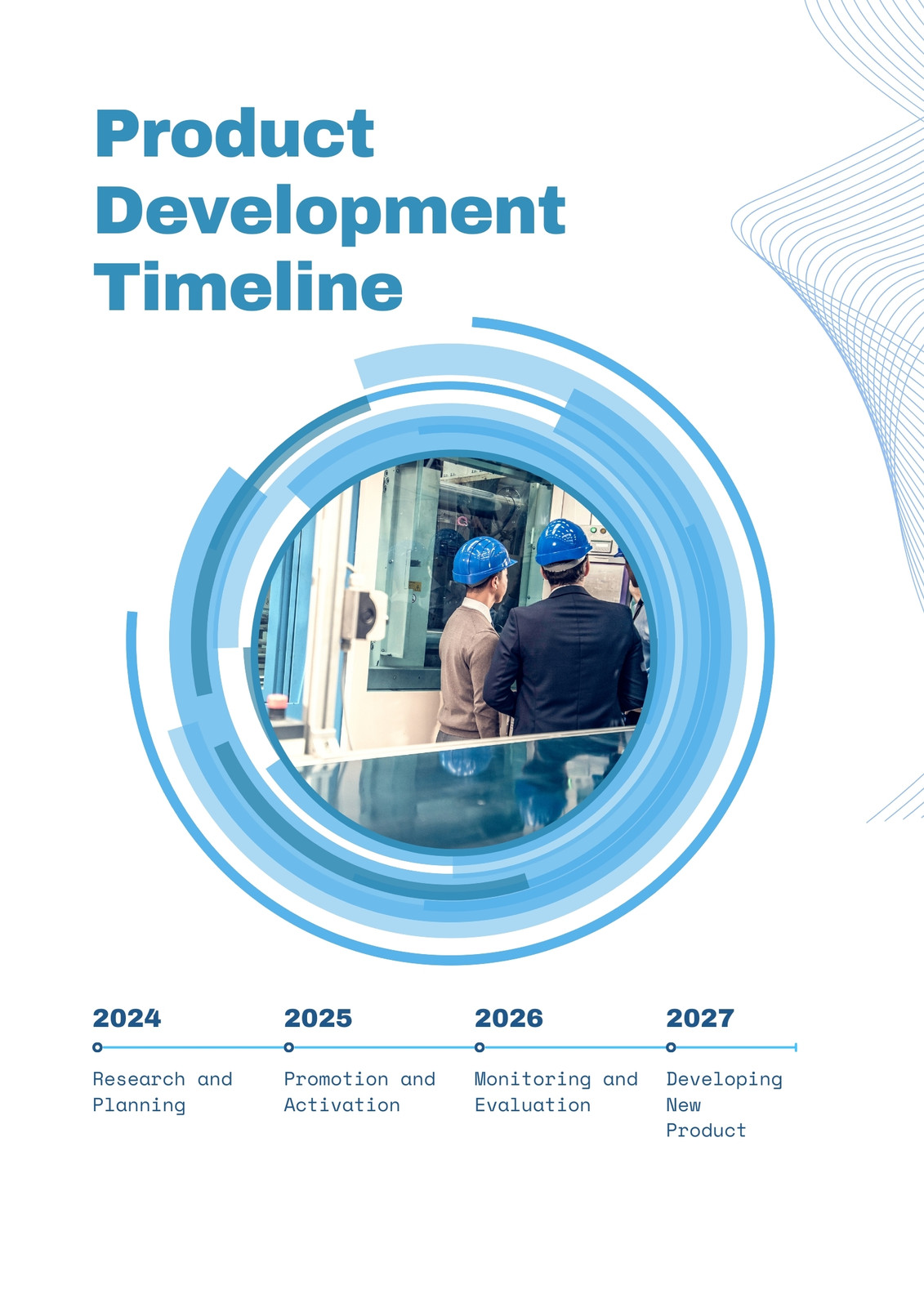 Product Development Timeline

2024

Research and Planning

2025

Promotion and Activation

2026

Monitoring and Evaluation

2027

Developing New Product